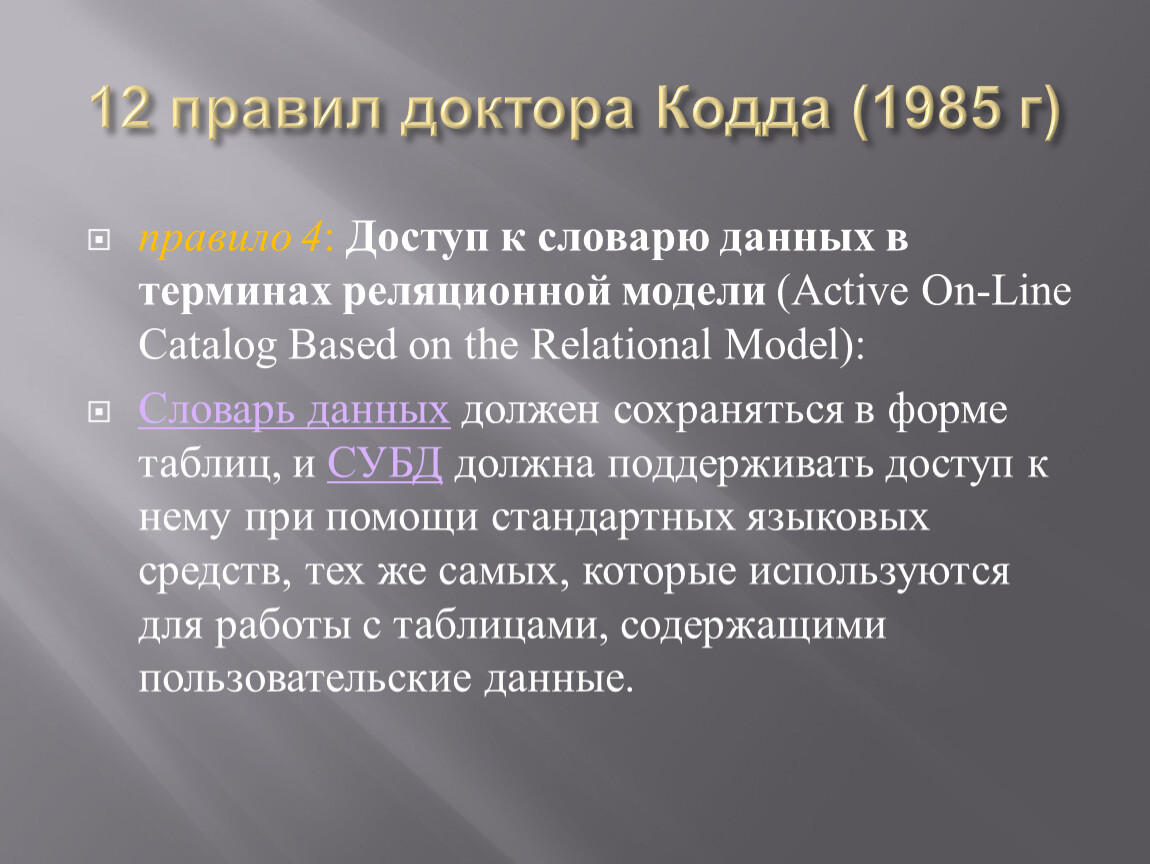 12 правил доктора Кодда (1985 г)

правило 4: Доступ к словарю данных в терминах реляционной модели (Active On-Line Catalog Based on the Relational Model):

Словарь данных должен сохраняться в форме таблиц, и СУБД должна поддерживать доступ к нему при помощи стандартных языковых средств, тех же самых, которые используются для работы с таблицами, содержащими пользовательские данные.